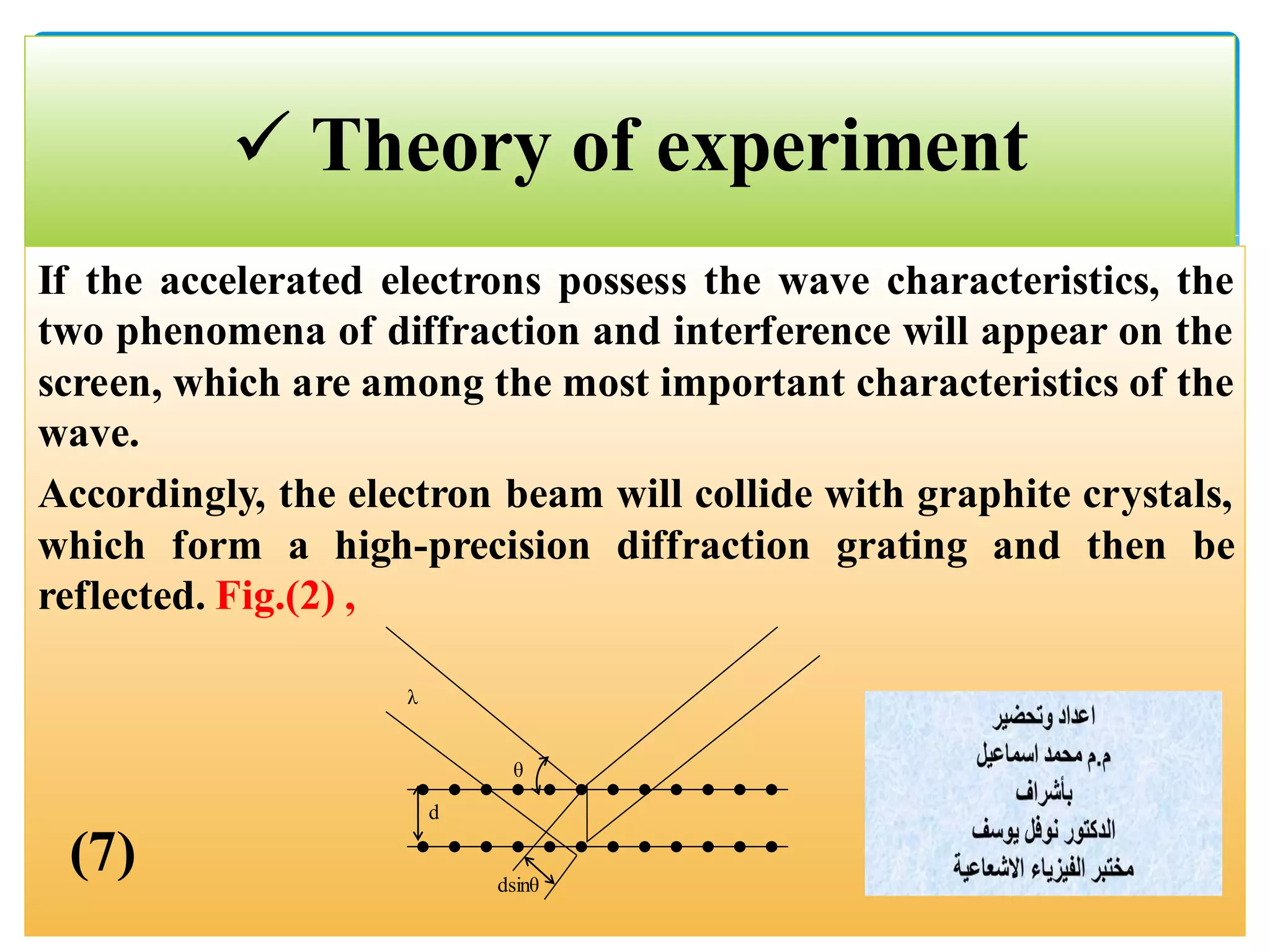 ✓ Theory of experiment

If the accelerated electrons possess the wave characteristics, the two phenomena of diffraction and interference will appear on the screen, which are among the most important characteristics of the wave.

Accordingly, the electron beam will collide with graphite crystals, which form a high-precision diffraction grating and then be reflected. Fig.(2) ,

λ

θ

d

dsinθ

(7)

اعداد وتحضير
م.م محمد اسماعيل
بأشراف
الدكتور نوفل يوسف
مختبر الفيزياء الاشعاعية